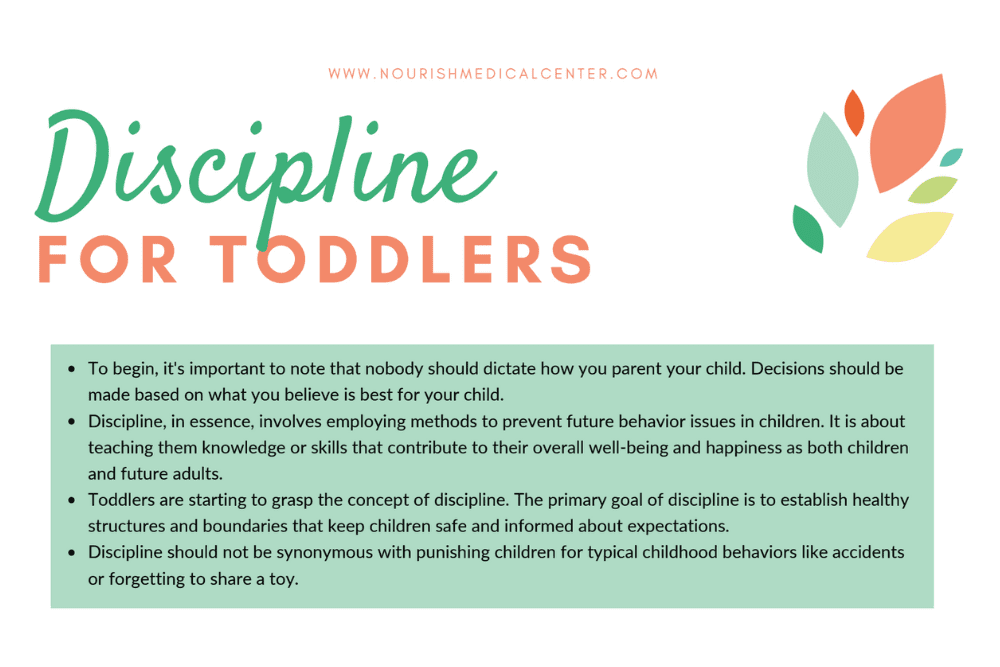 WWW.NOURISHMEDICALCENTER.COM

Discipline
FOR TODDLERS

- To begin, it's important to note that nobody should dictate how you parent your child. Decisions should be made based on what you believe is best for your child.
- Discipline, in essence, involves employing methods to prevent future behavior issues in children. It is about teaching them knowledge or skills that contribute to their overall well-being and happiness as both children and future adults.
- Toddlers are starting to grasp the concept of discipline. The primary goal of discipline is to establish healthy structures and boundaries that keep children safe and informed about expectations.
- Discipline should not be synonymous with punishing children for typical childhood behaviors like accidents or forgetting to share a toy.